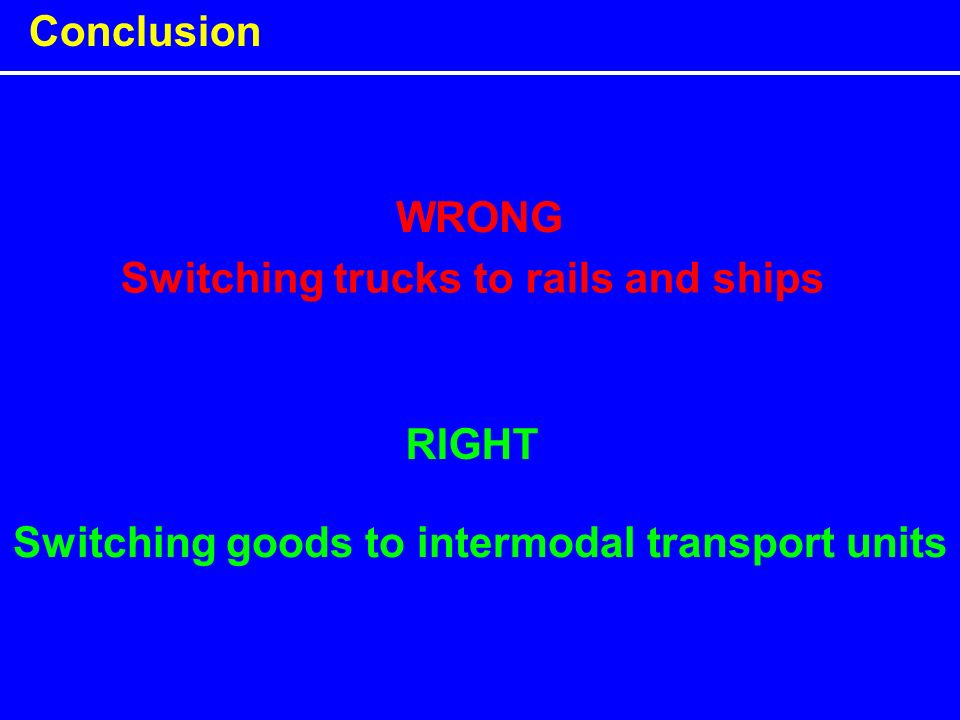 Conclusion

WRONG
Switching trucks to rails and ships

RIGHT

Switching goods to intermodal transport units